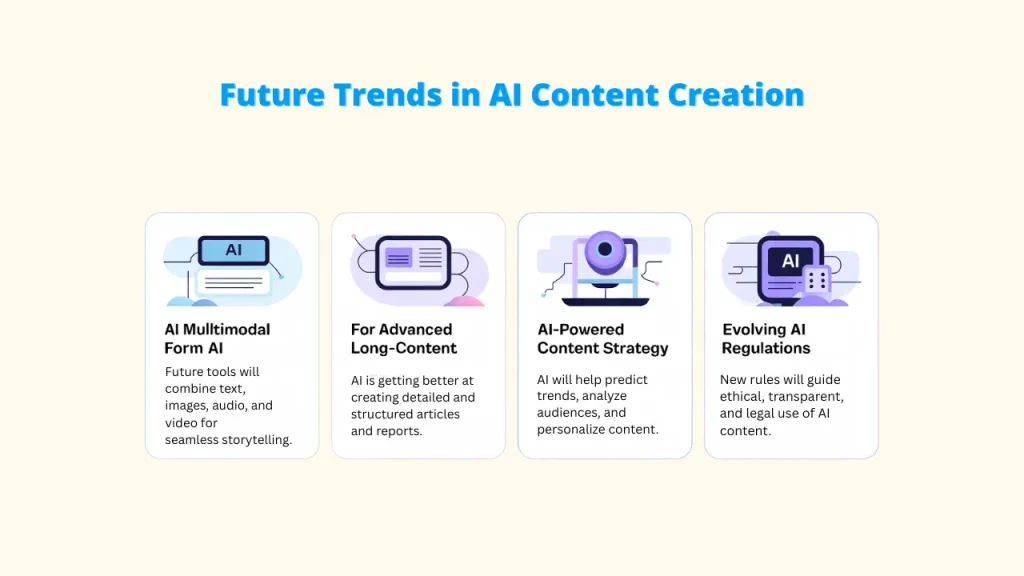 Future Trends in AI Content Creation

AI

AI Multimodal Form AI

Future tools will combine text, images, audio, and video for seamless storytelling.

For Advanced Long-Content

AI is getting better at creating detailed and structured articles and reports.

AI-Powered Content Strategy

AI will help predict trends, analyze audiences, and personalize content.

AI

Evolving AI Regulations

New rules will guide ethical, transparent, and legal use of AI content.